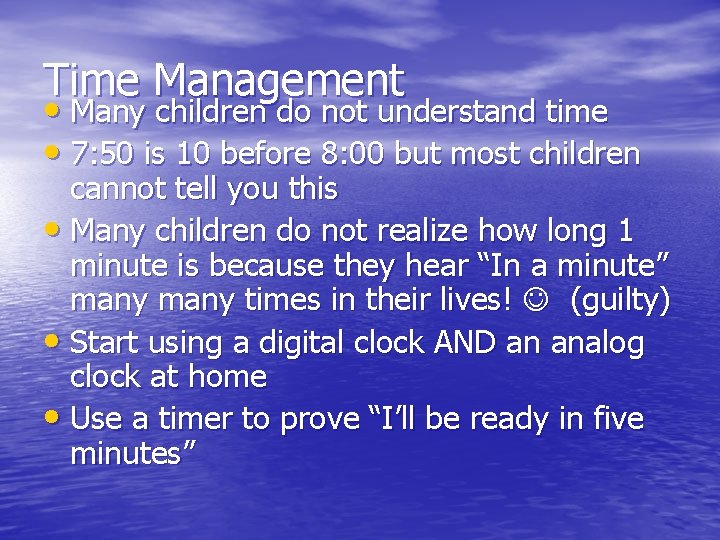 Time Management

• Many children do not understand time
• 7:50 is 10 before 8:00 but most children cannot tell you this
• Many children do not realize how long 1 minute is because they hear “In a minute” many many times in their lives! ☺ (guilty)
• Start using a digital clock AND an analog clock at home
• Use a timer to prove “I’ll be ready in five minutes”